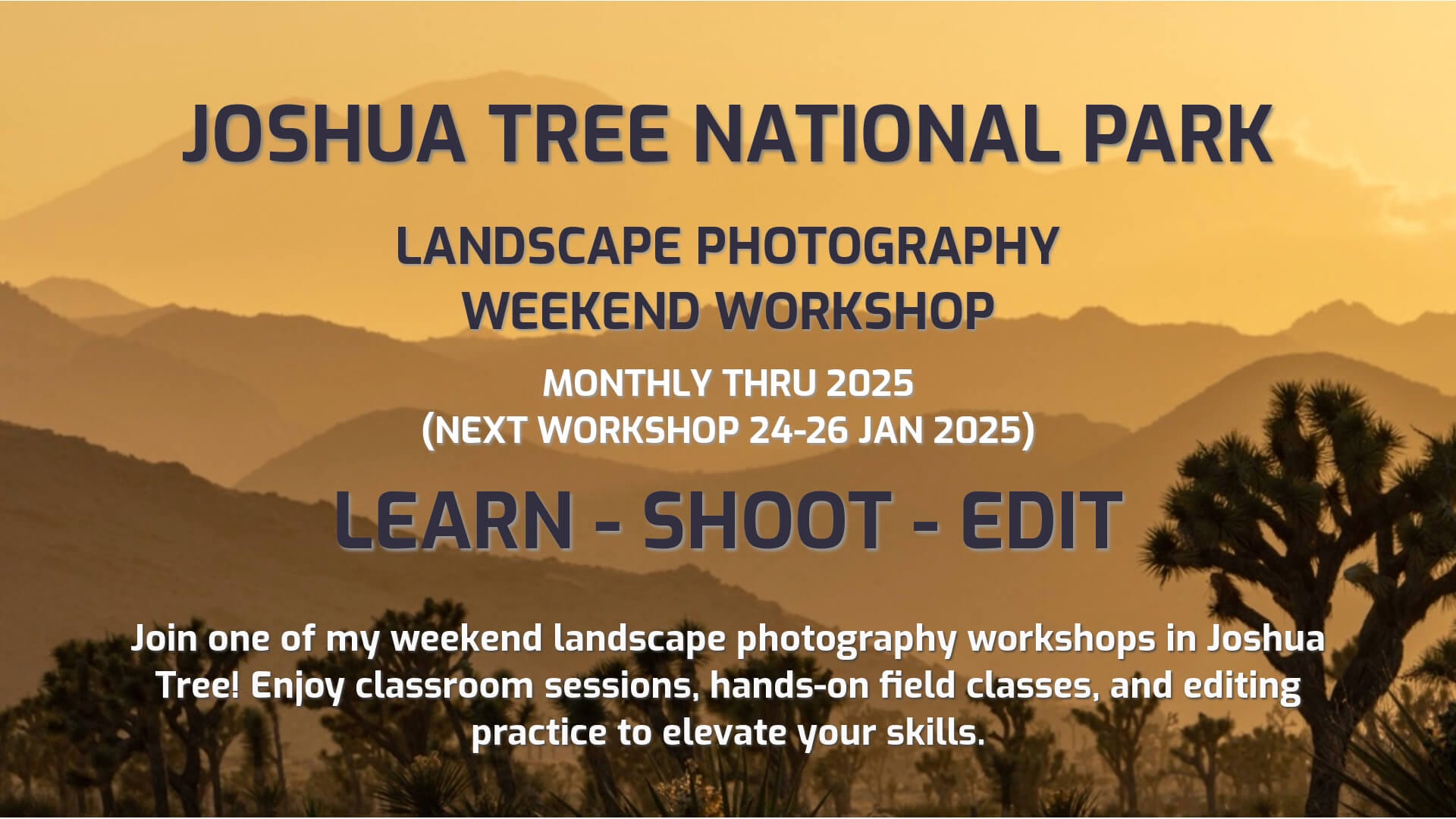 JOSHUA TREE NATIONAL PARK

LANDSCAPE PHOTOGRAPHY
WEEKEND WORKSHOP

MONTHLY THRU 2025
(NEXT WORKSHOP 24-26 JAN 2025)

LEARN - SHOOT - EDIT

Join one of my weekend landscape photography workshops in Joshua Tree! Enjoy classroom sessions, hands-on field classes, and editing practice to elevate your skills.